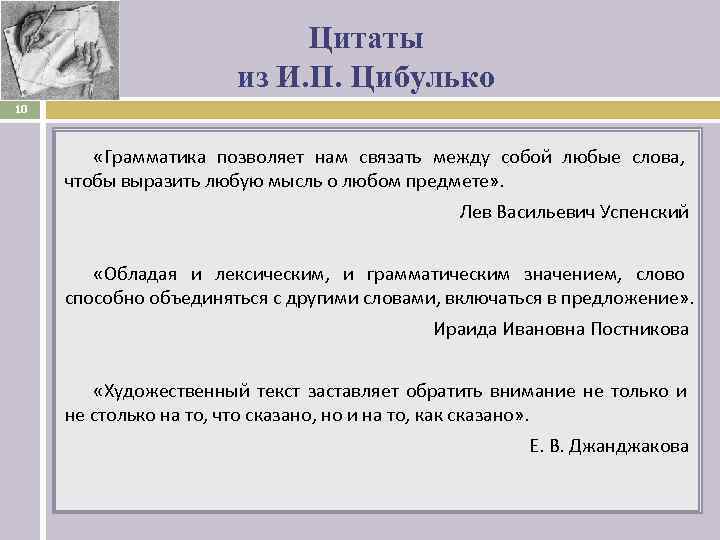 Цитаты
из И.П. Цибулько

10

«Грамматика позволяет нам связать между собой любые слова, чтобы выразить любую мысль о любом предмете».

Лев Васильевич Успенский

«Обладая и лексическим, и грамматическим значением, слово способно объединяться с другими словами, включаться в предложение».

Ираида Ивановна Постникова

«Художественный текст заставляет обратить внимание не только и не столько на то, что сказано, но и на то, как сказано».

Е. В. Джанджакова